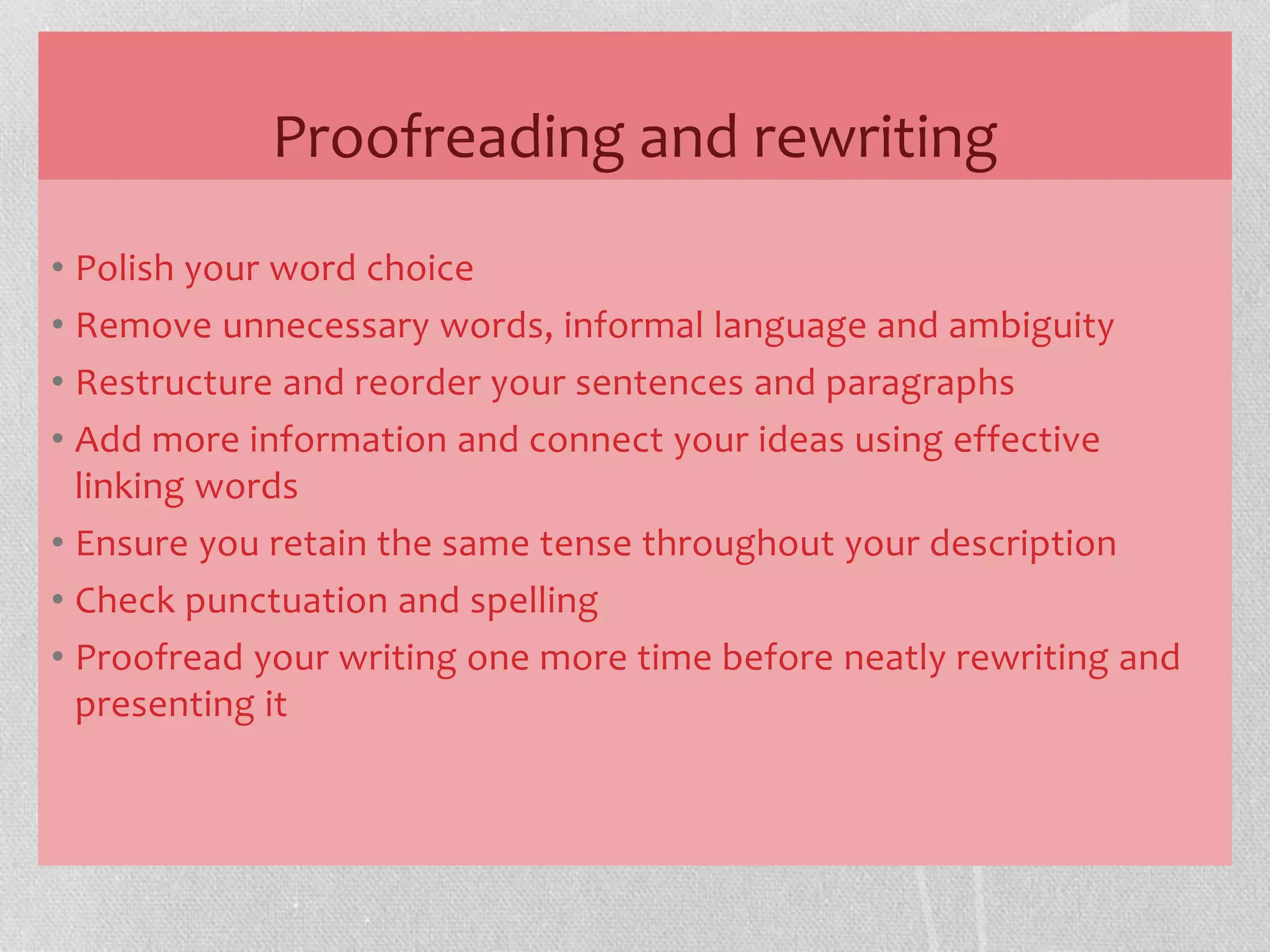 Proofreading and rewriting

• Polish your word choice
• Remove unnecessary words, informal language and ambiguity
• Restructure and reorder your sentences and paragraphs
• Add more information and connect your ideas using effective linking words
• Ensure you retain the same tense throughout your description
• Check punctuation and spelling
• Proofread your writing one more time before neatly rewriting and presenting it